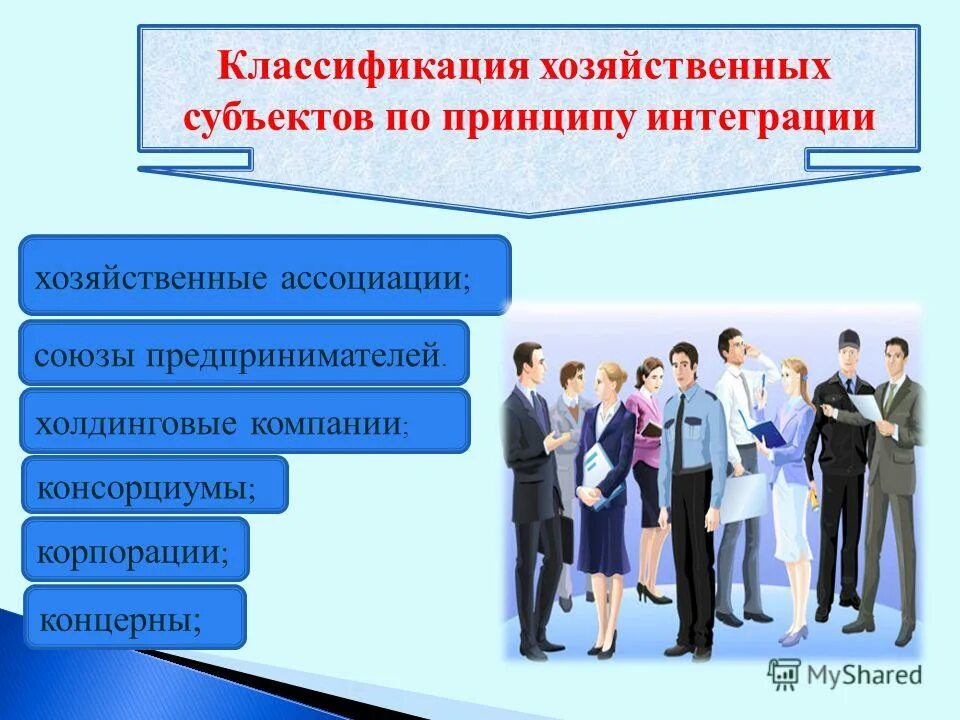 Классификация хозяйственных субъектов по принципу интеграции

хозяйственные ассоциации;

союзы предпринимателей.

холдинговые компании;

консорциумы;

корпорации;

концерны;

MyShared